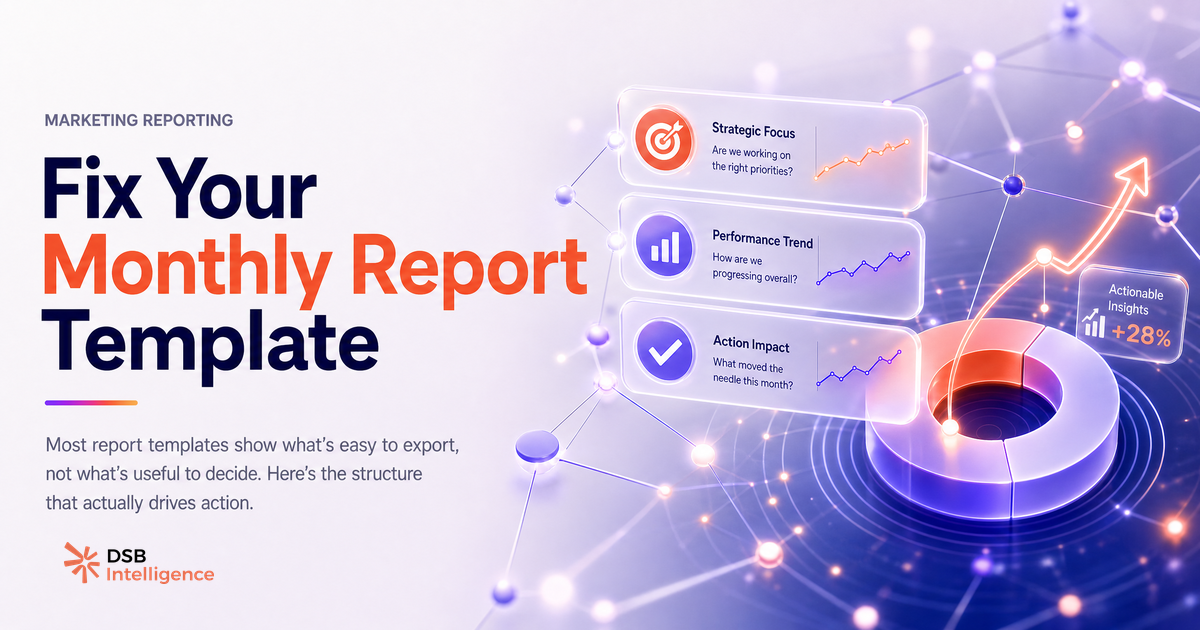 MARKETING REPORTING

Fix Your Monthly Report Template

Most report templates show what's easy to export, not what's useful to decide. Here's the structure that actually drives action.

DSB Intelligence

Strategic Focus
Are we working on the right priorities?

Performance Trend
How are we progressing overall?

Action Impact
What moved the needle this month?

Actionable Insights
+28%